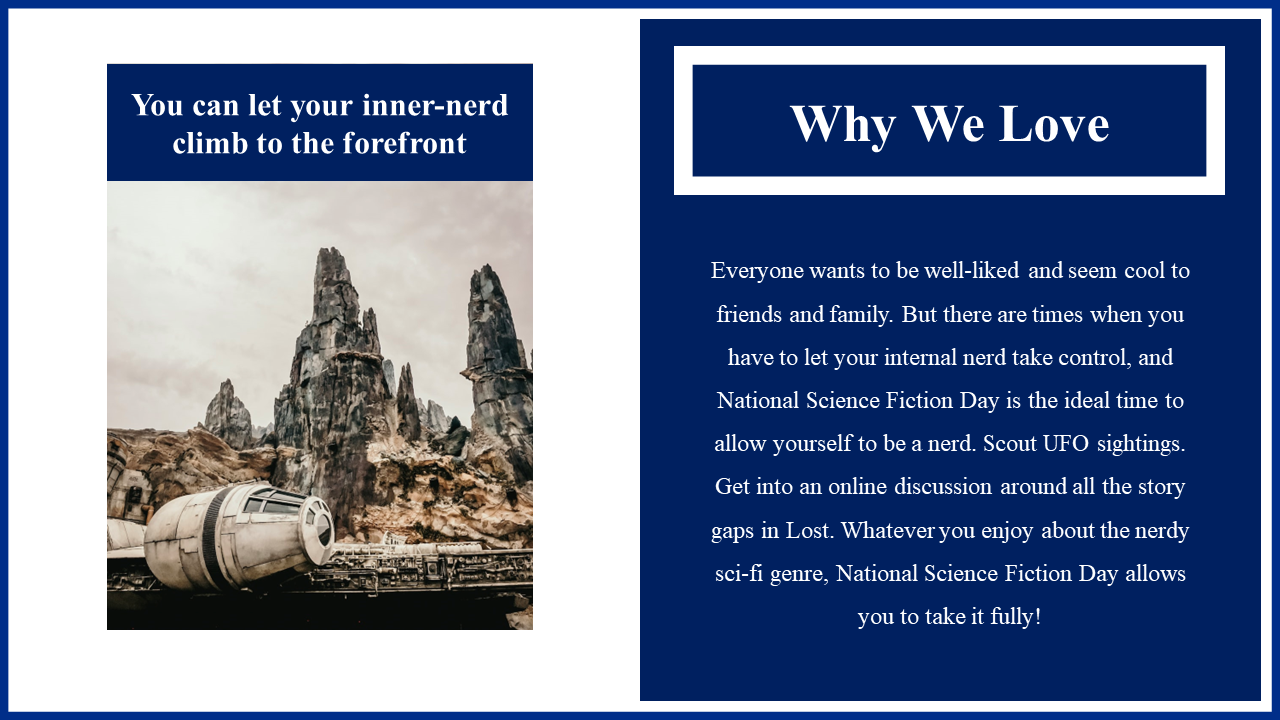 You can let your inner-nerd climb to the forefront

Why We Love

Everyone wants to be well-liked and seem cool to friends and family. But there are times when you have to let your internal nerd take control, and National Science Fiction Day is the ideal time to allow yourself to be a nerd. Scout UFO sightings. Get into an online discussion around all the story gaps in Lost. Whatever you enjoy about the nerdy sci-fi genre, National Science Fiction Day allows you to take it fully!